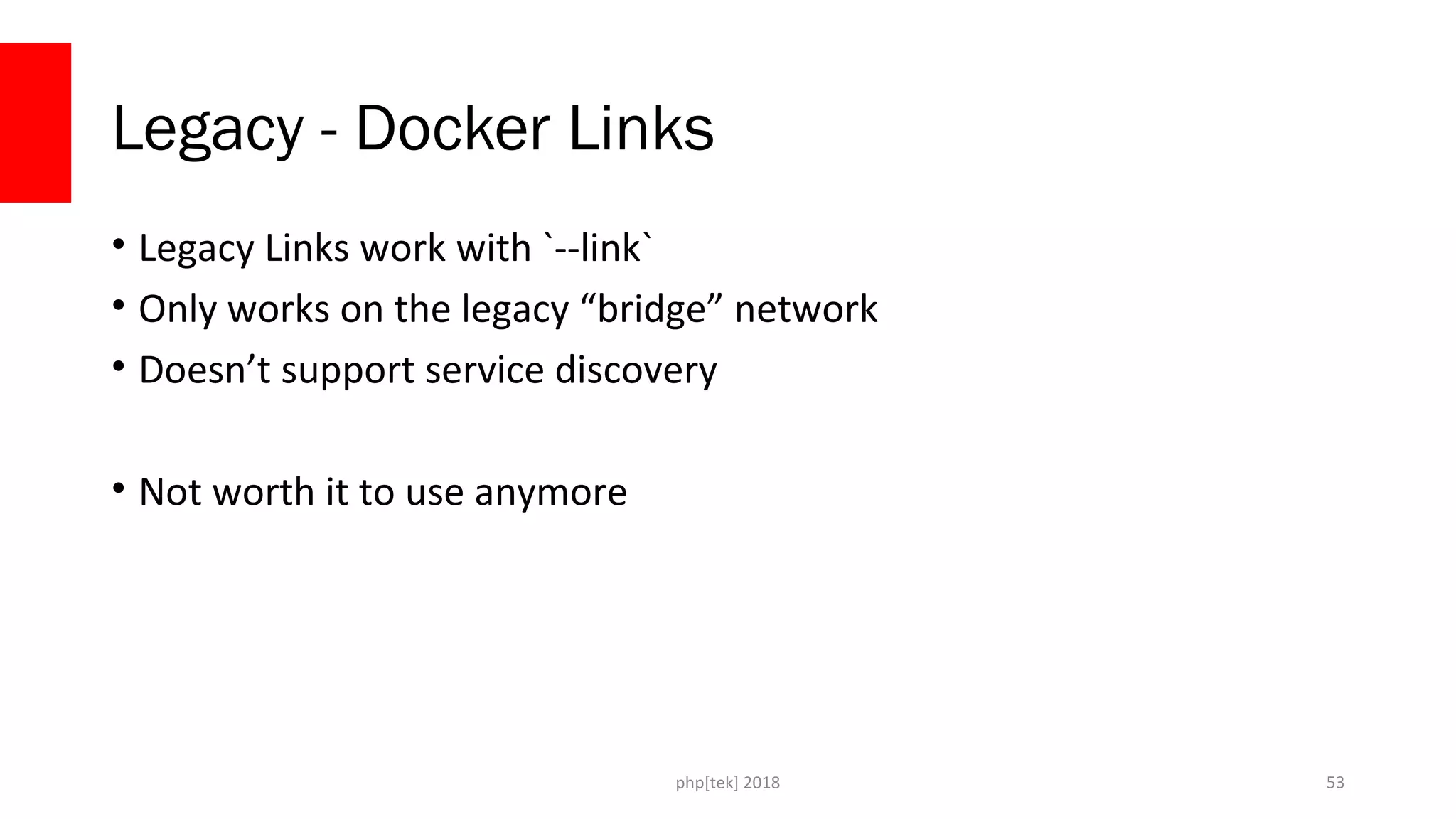 Legacy - Docker Links

• Legacy Links work with `--link`
• Only works on the legacy “bridge” network
• Doesn’t support service discovery

• Not worth it to use anymore

php[tek] 2018

53